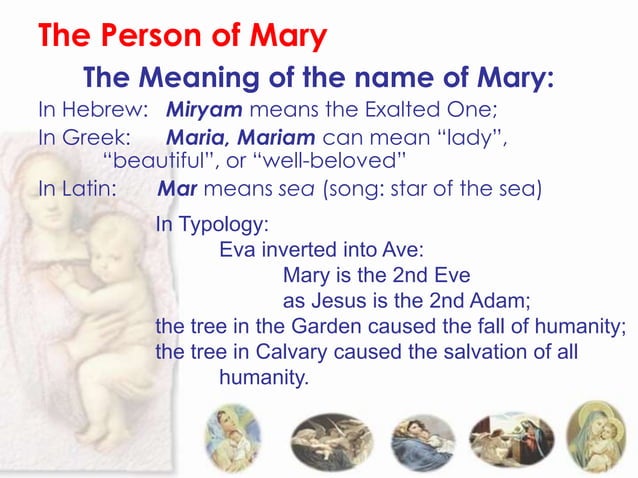 The Person of Mary

The Meaning of the name of Mary:

In Hebrew: Miryam means the Exalted One;

In Greek: Maria, Mariam can mean “lady”, “beautiful”, or “well-beloved”

In Latin: Mar means sea (song: star of the sea)

In Typology:

Eva inverted into Ave:

Mary is the 2nd Eve

as Jesus is the 2nd Adam;

the tree in the Garden caused the fall of humanity;

the tree in Calvary caused the salvation of all humanity.